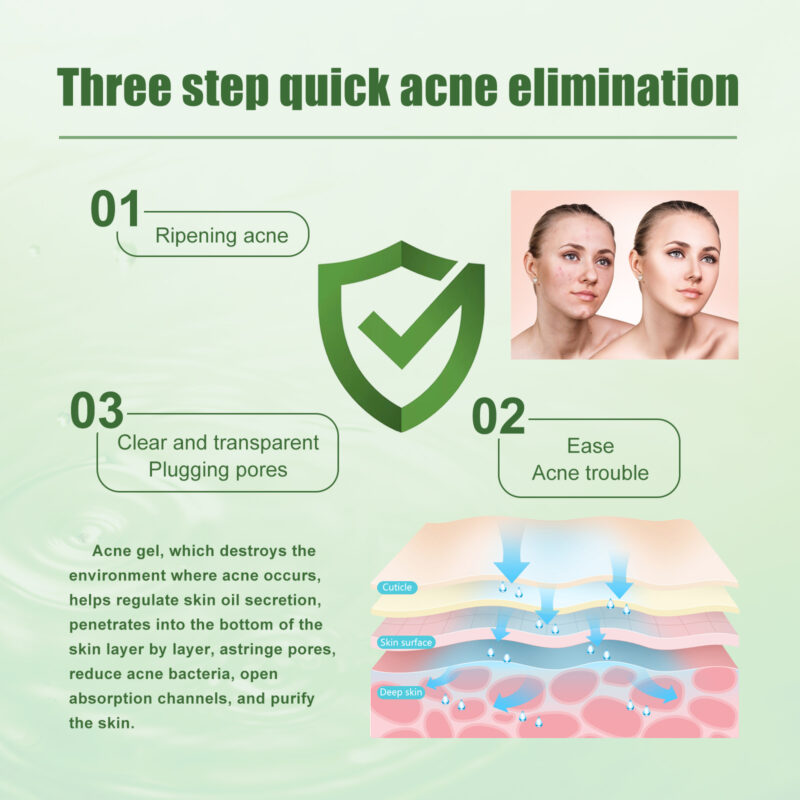 Three step quick acne elimination

01
Ripening acne

03
Clear and transparent
Plugging pores

02
Ease
Acne trouble

Acne gel, which destroys the environment where acne occurs, helps regulate skin oil secretion, penetrates into the bottom of the skin layer by layer, astringe pores, reduce acne bacteria, open absorption channels, and purify the skin.

Cuticle
Skin surface
Deep skin